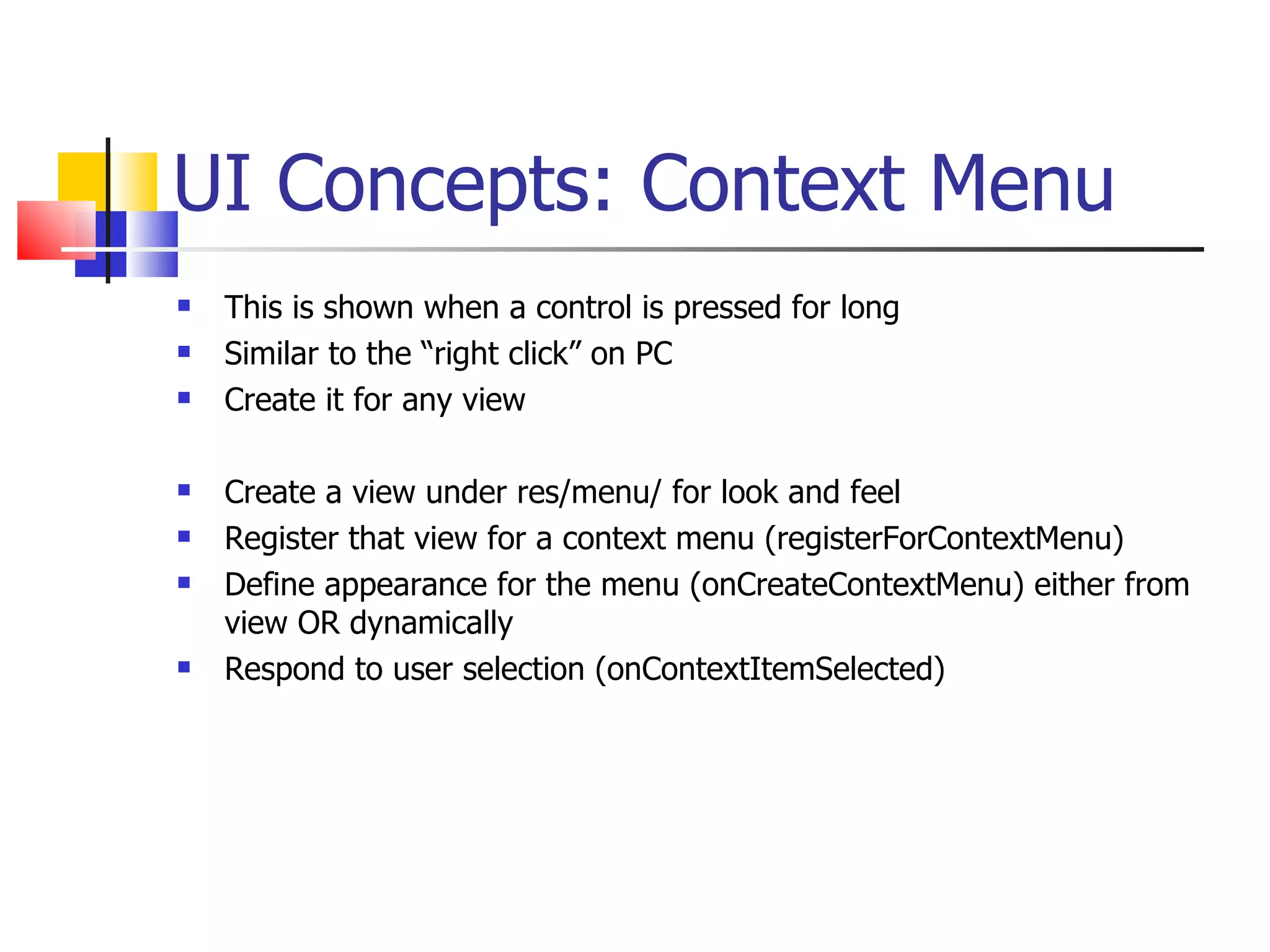 UI Concepts: Context Menu

- This is shown when a control is pressed for long
- Similar to the “right click” on PC
- Create it for any view

- Create a view under res/menu/ for look and feel
- Register that view for a context menu (registerForContextMenu)
- Define appearance for the menu (onCreateContextMenu) either from view OR dynamically
- Respond to user selection (onContextItemSelected)